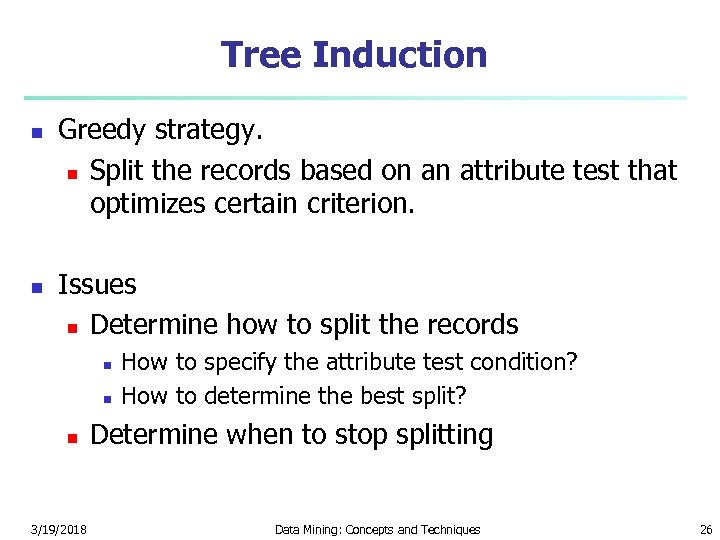 Tree Induction

- Greedy strategy.
  - Split the records based on an attribute test that optimizes certain criterion.

- Issues
  - Determine how to split the records
    - How to specify the attribute test condition?
    - How to determine the best split?
  - Determine when to stop splitting

3/19/2018 Data Mining: Concepts and Techniques 26